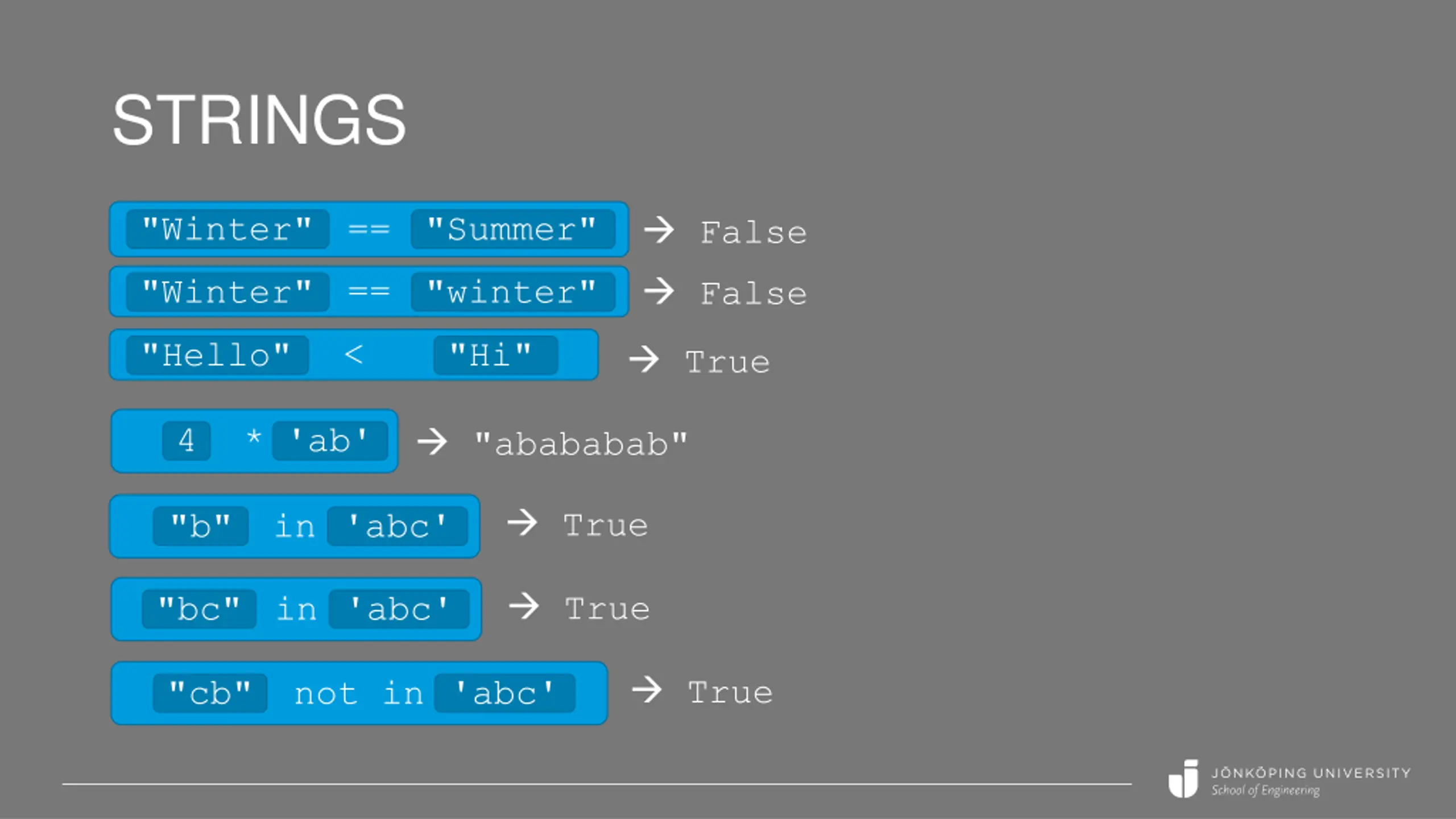 STRINGS

"Winter" == "Summer" → False

"Winter" == "winter" → False

"Hello" < "Hi" → True

4 * 'ab' → "abababab"

"b" in 'abc' → True

"bc" in 'abc' → True

"cb" not in 'abc' → True

JÖNKÖPING UNIVERSITY
School of Engineering